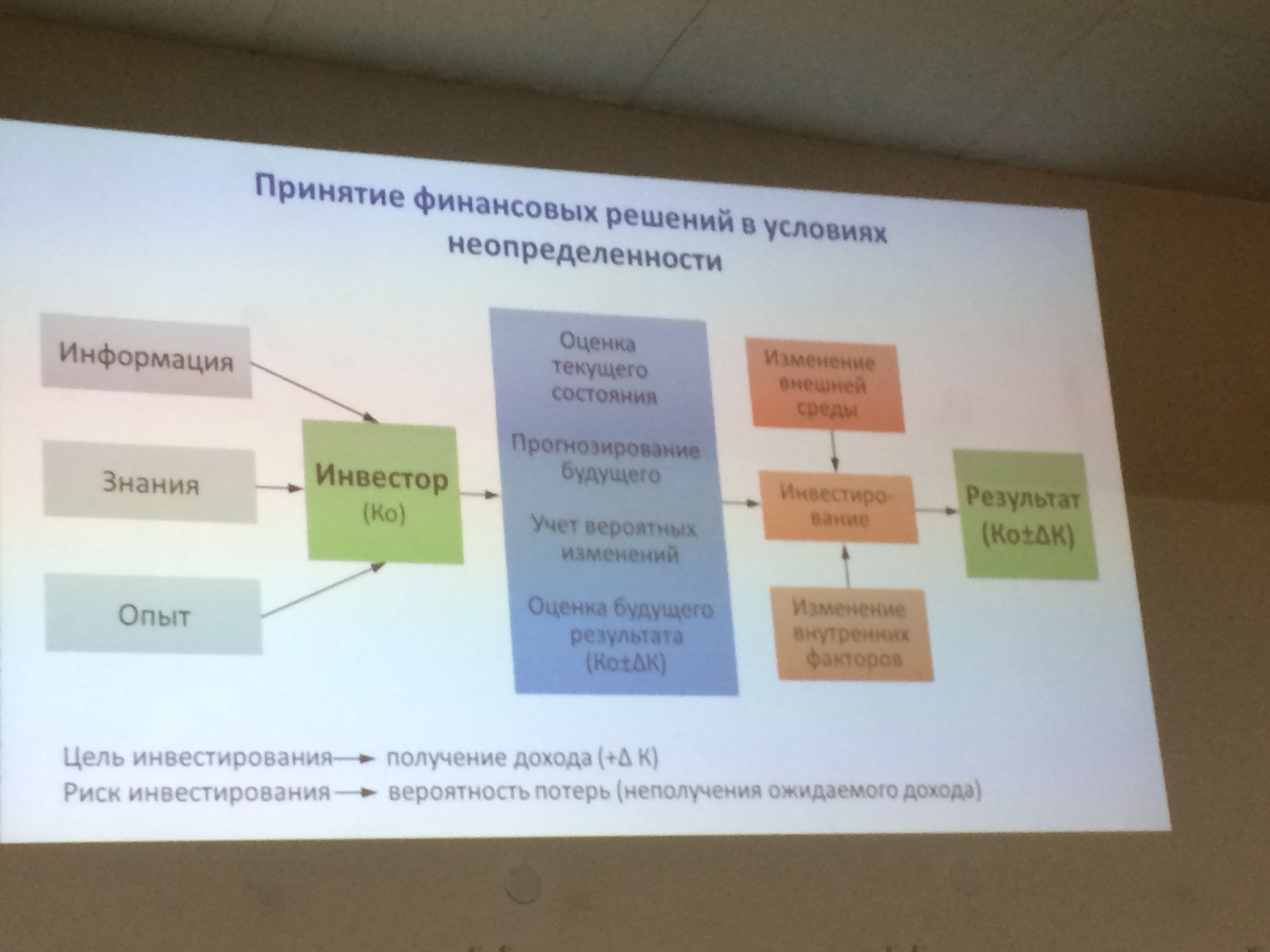 Принятие финансовых решений в условиях неопределенности

Информация

Знания

Опыт

Инвестор
(Ко)

Оценка текущего состояния

Прогнозирование будущего

Учет вероятных изменений

Оценка будущего результата (Ко±ΔК)

Изменение внешней среды

Инвестирование

Изменение внутренних факторов

Результат (Ко±ΔК)

Цель инвестирования → получение дохода (+Δ К)
Риск инвестирования → вероятность потерь (неполучения ожидаемого дохода)